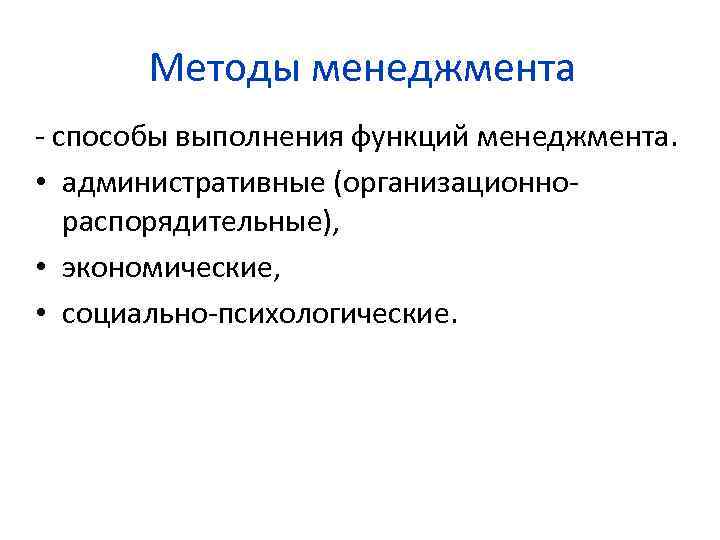 Методы менеджмента

- способы выполнения функций менеджмента.

• административные (организационно-распорядительные),
• экономические,
• социально-психологические.